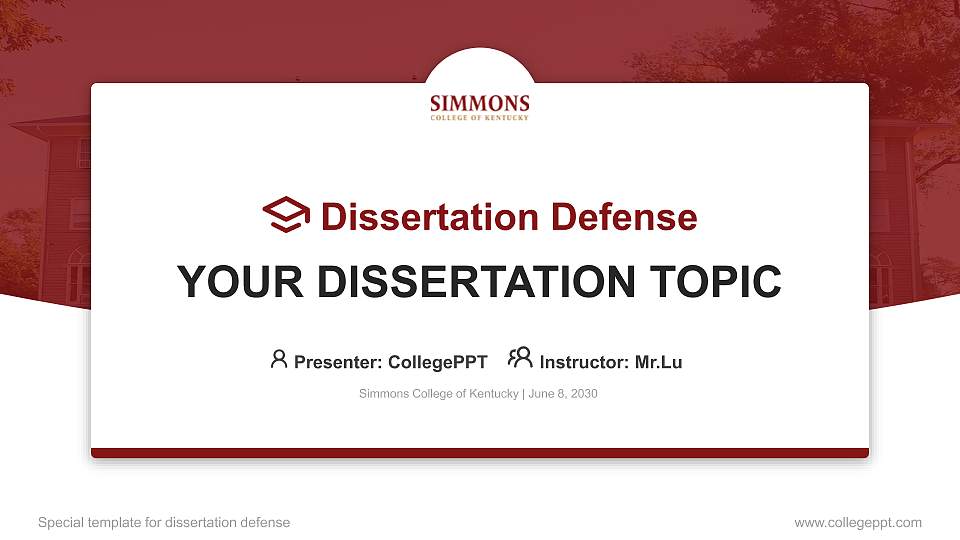 SIMMONS
COLLEGE OF KENTUCKY

Dissertation Defense

YOUR DISSERTATION TOPIC

Presenter: CollegePPT Instructor: Mr.Lu

Simmons College of Kentucky | June 8, 2030

Special template for dissertation defense

www.collegeppt.com